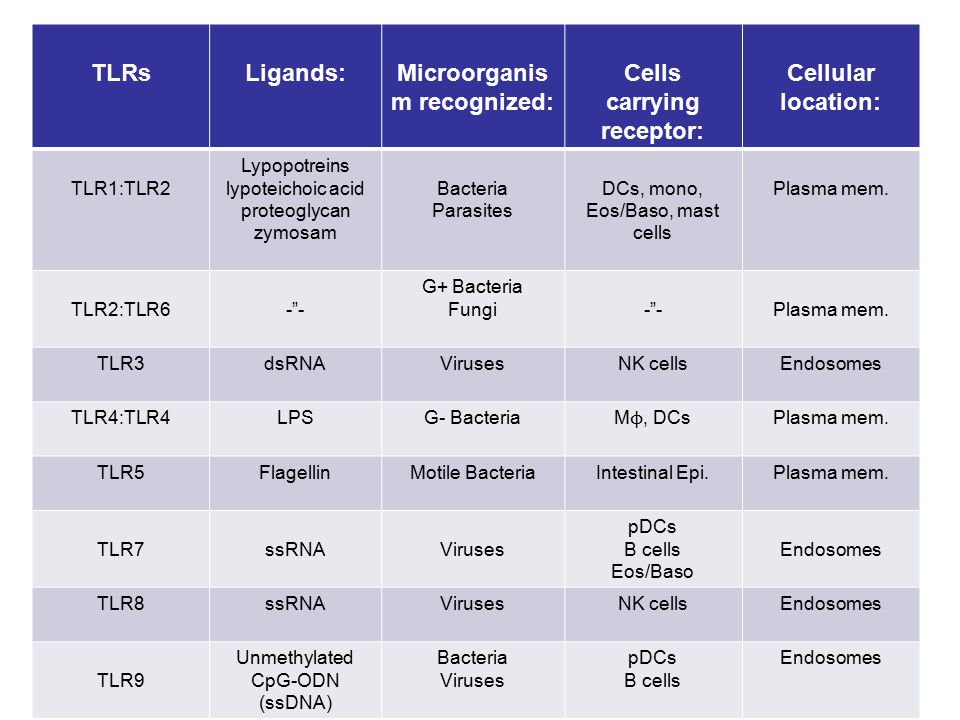 | TLRs | Ligands: | Microorganism recognized: | Cells carrying receptor: | Cellular location: |
|---|---|---|---|---|
| TLR1:TLR2 | Lypopotreins lypoteichoic acid proteoglycan zymosam | Bacteria Parasites | DCs, mono, Eos/Baso, mast cells | Plasma mem. |
| TLR2:TLR6 | -"- | G+ Bacteria Fungi | -"- | Plasma mem. |
| TLR3 | dsRNA | Viruses | NK cells | Endosomes |
| TLR4:TLR4 | LPS | G- Bacteria | M$\phi$, DCs | Plasma mem. |
| TLR5 | Flagellin | Motile Bacteria | Intestinal Epi. | Plasma mem. |
| TLR7 | ssRNA | Viruses | pDCs B cells Eos/Baso | Endosomes |
| TLR8 | ssRNA | Viruses | NK cells | Endosomes |
| TLR9 | Unmethylated CpG-ODN (ssDNA) | Bacteria Viruses | pDCs B cells | Endosomes |